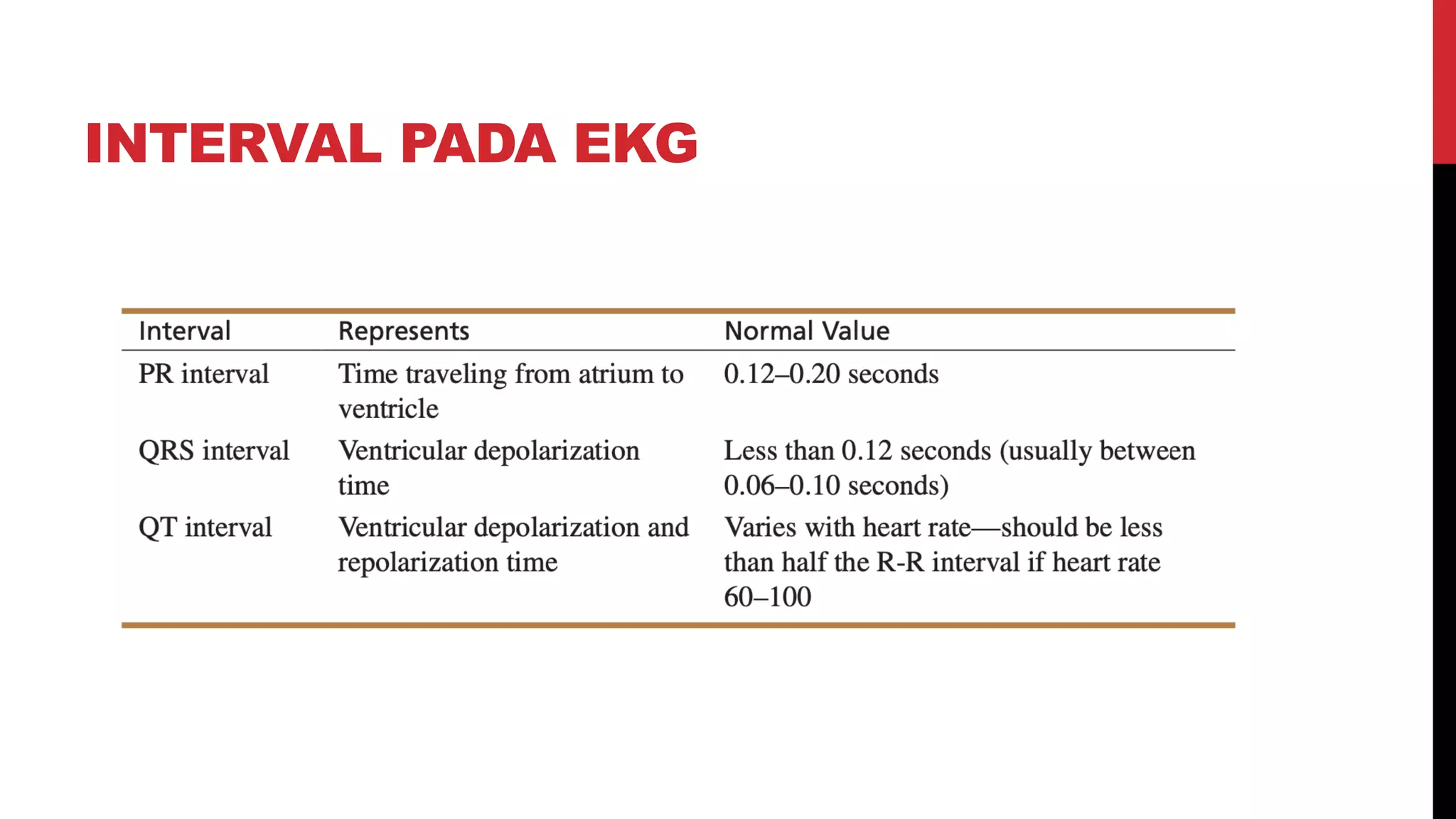 INTERVAL PADA EKG

| Interval | Represents | Normal Value |
|---|---|---|
| PR interval | Time traveling from atrium to ventricle | 0.12–0.20 seconds |
| QRS interval | Ventricular depolarization time | Less than 0.12 seconds (usually between 0.06–0.10 seconds) |
| QT interval | Ventricular depolarization and repolarization time | Varies with heart rate—should be less than half the R-R interval if heart rate 60–100 |